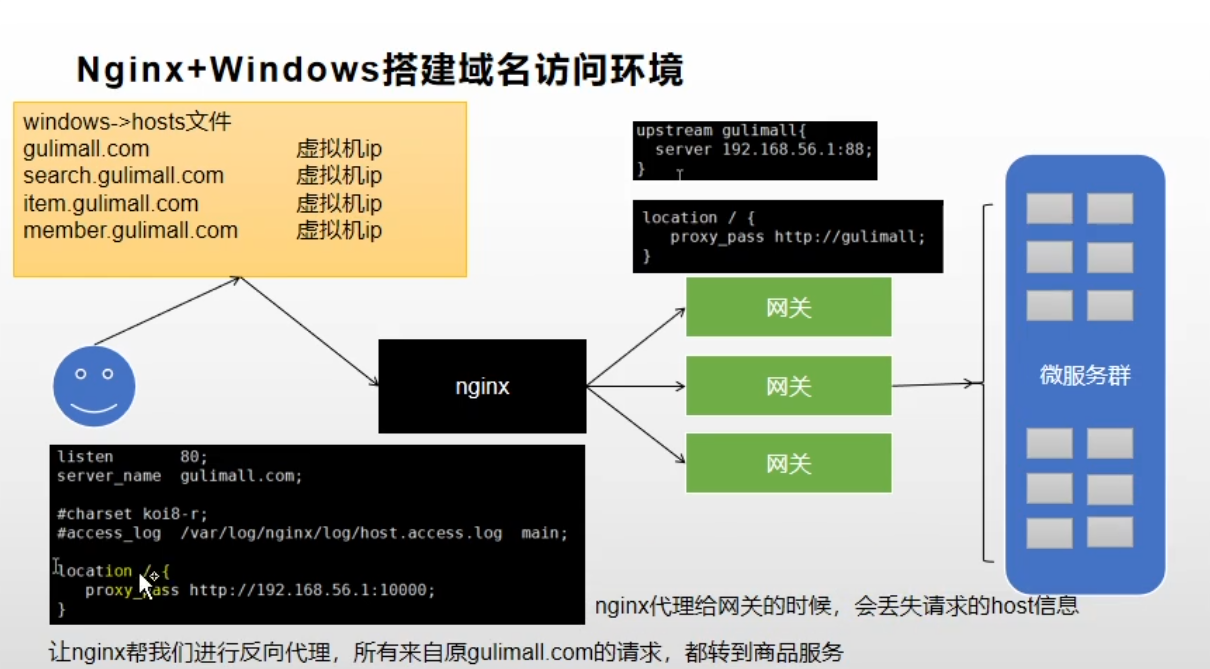 Nginx+Windows搭建域名访问环境

windows->hosts文件
gulimall.com 虚拟机ip
search.gulimall.com 虚拟机ip
item.gulimall.com 虚拟机ip
member.gulimall.com 虚拟机ip

upstream gulimall{
  server 192.168.56.1:88;
}

location / {
   proxy_pass http://gulimall;
}

网关
网关
网关

nginx

微服务群

listen       80;
server_name  gulimall.com;

#charset koi8-r;
#access_log  /var/log/nginx/log/host.access.log  main;

location / {
   proxy_pass http://192.168.56.1:10000;
}

nginx代理给网关的时候，会丢失请求的host信息

让nginx帮我们进行反向代理，所有来自原gulimall.com的请求，都转到商品服务